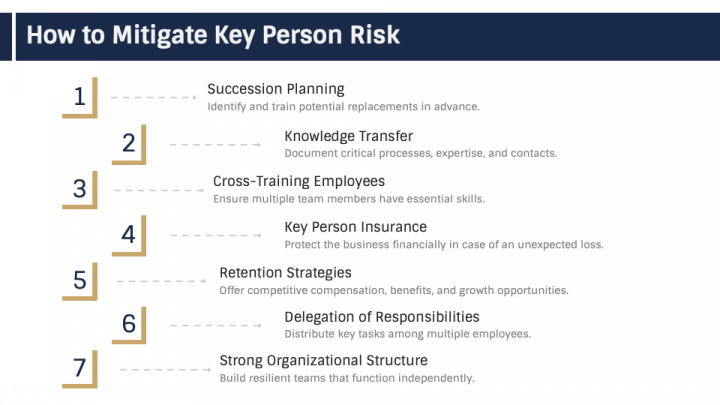 How to Mitigate Key Person Risk

1
Succession Planning
Identify and train potential replacements in advance.

2
Knowledge Transfer
Document critical processes, expertise, and contacts.

3
Cross-Training Employees
Ensure multiple team members have essential skills.

4
Key Person Insurance
Protect the business financially in case of an unexpected loss.

5
Retention Strategies
Offer competitive compensation, benefits, and growth opportunities.

6
Delegation of Responsibilities
Distribute key tasks among multiple employees.

7
Strong Organizational Structure
Build resilient teams that function independently.